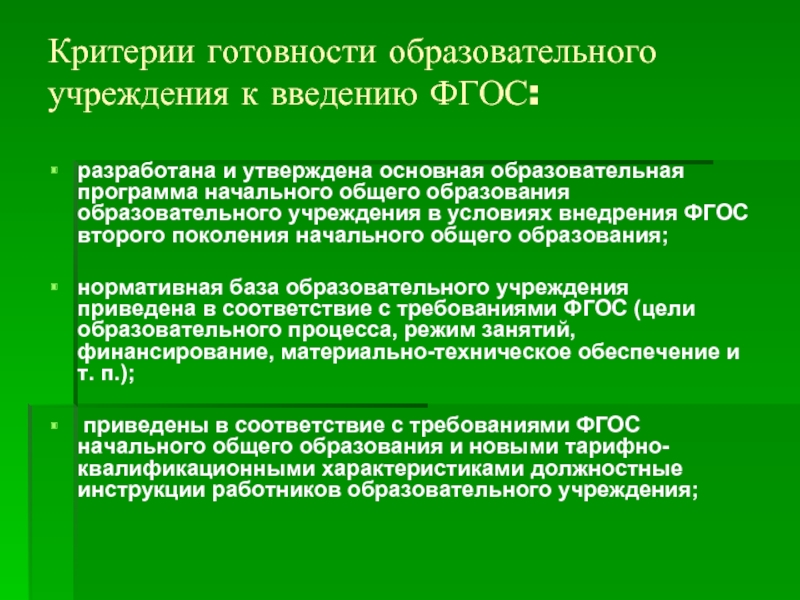 Критерии готовности образовательного учреждения к введению ФГОС:

разработана и утверждена основная образовательная программа начального общего образования образовательного учреждения в условиях внедрения ФГОС второго поколения начального общего образования;

нормативная база образовательного учреждения приведена в соответствие с требованиями ФГОС (цели образовательного процесса, режим занятий, финансирование, материально-техническое обеспечение и т. п.);

приведены в соответствие с требованиями ФГОС начального общего образования и новыми тарифно-квалификационными характеристиками должностные инструкции работников образовательного учреждения;